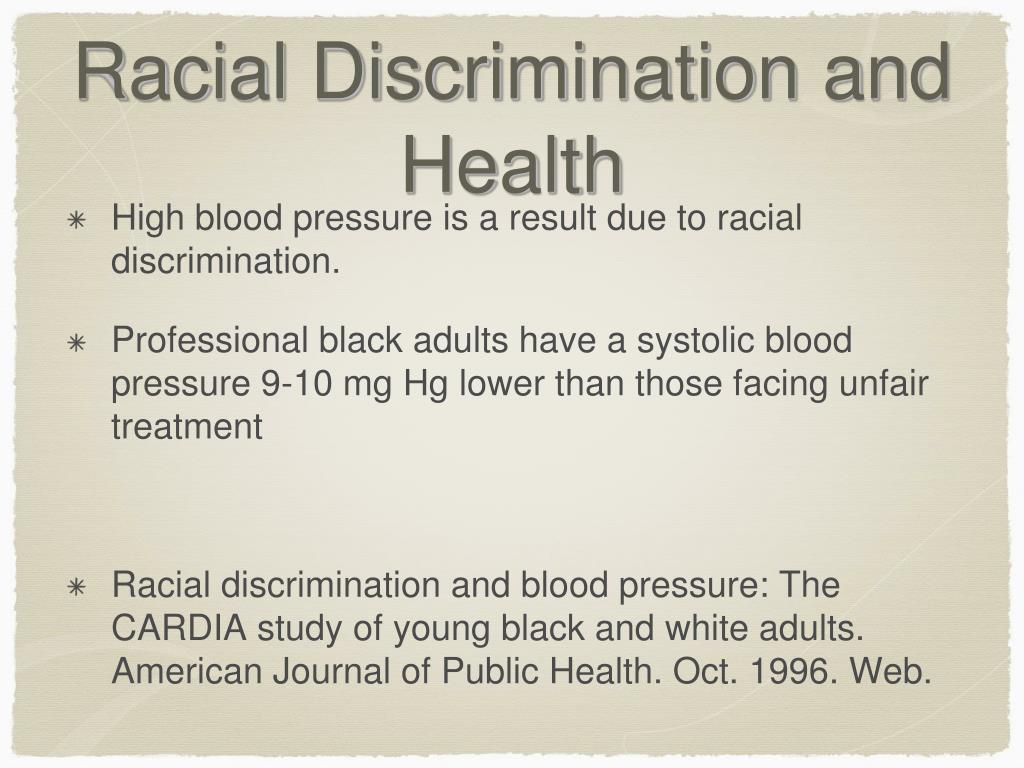 Racial Discrimination and Health

✳ High blood pressure is a result due to racial discrimination.

✳ Professional black adults have a systolic blood pressure 9-10 mg Hg lower than those facing unfair treatment

✳ Racial discrimination and blood pressure: The CARDIA study of young black and white adults. American Journal of Public Health. Oct. 1996. Web.